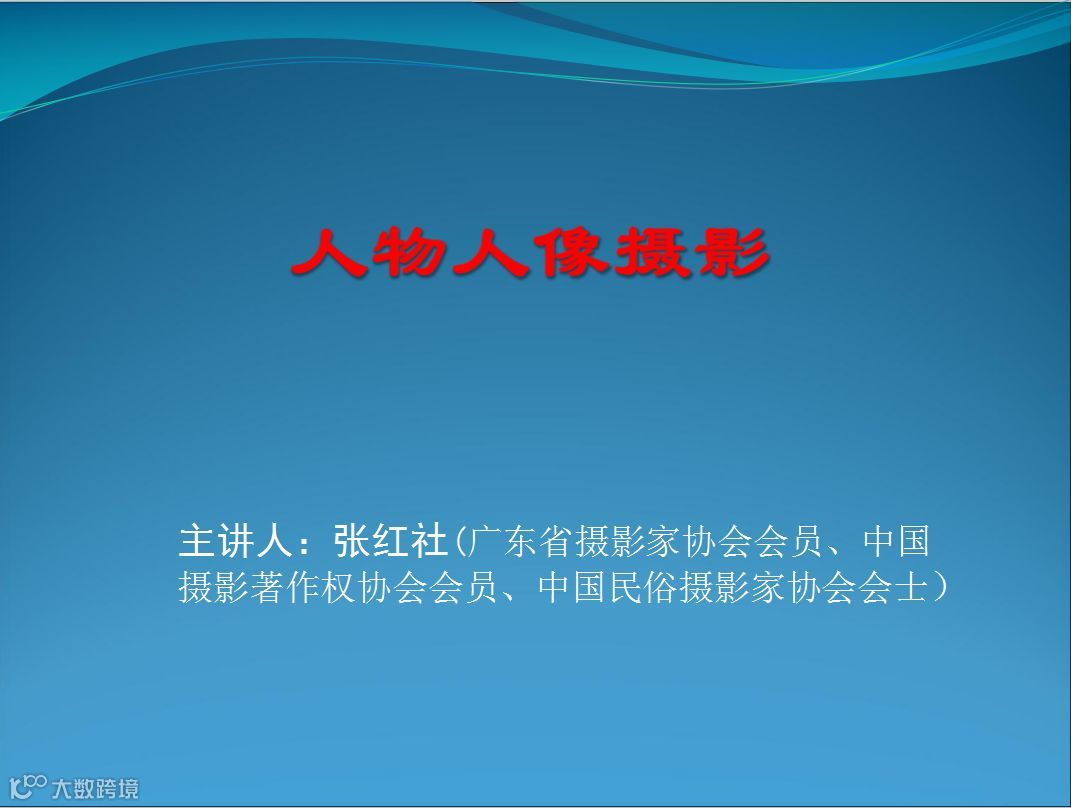 人物人像摄影

主讲人：张红社(广东省摄影家协会会员、中国摄影著作权协会会员、中国民俗摄影家协会会士）

大数跨境